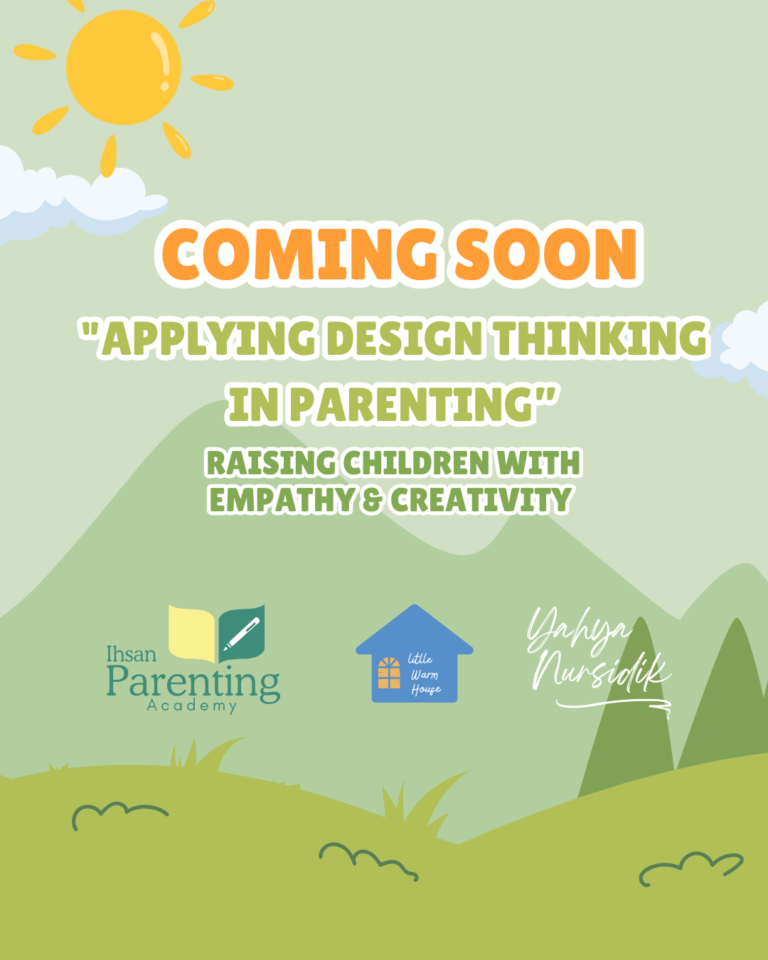 COMING SOON

"APPLYING DESIGN THINKING IN PARENTING"

RAISING CHILDREN WITH EMPATHY & CREATIVITY

Ihsan Parenting Academy

Little Warm House

Yahya Nursidik